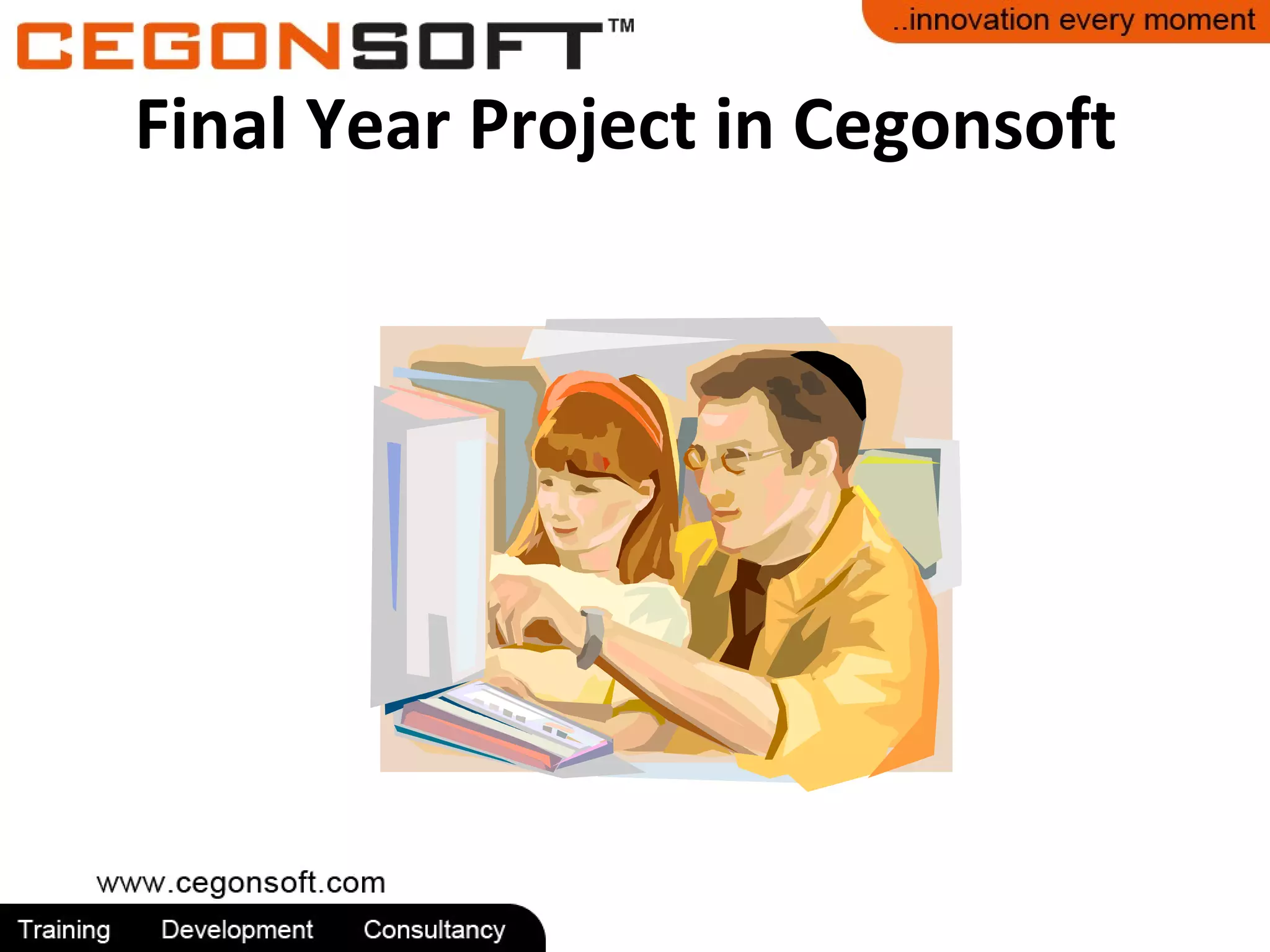 CEGONSOFT™

..innovation every moment

Final Year Project in Cegonsoft

www.cegonsoft.com

Training Development Consultancy